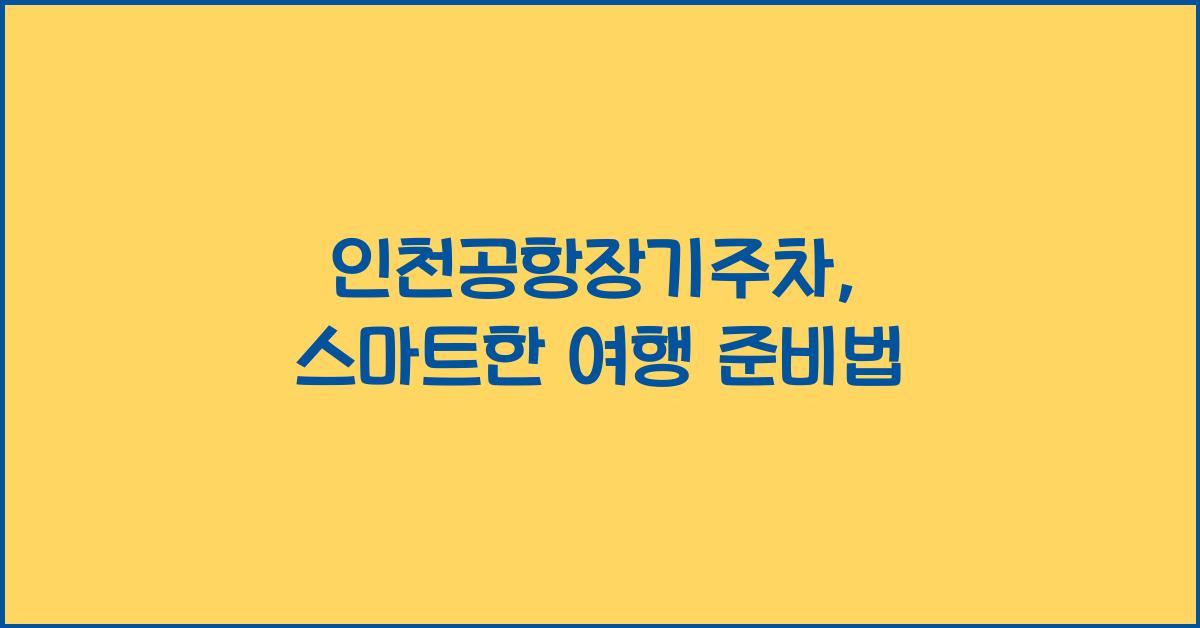 인천공항장기주차,
스마트한 여행 준비법